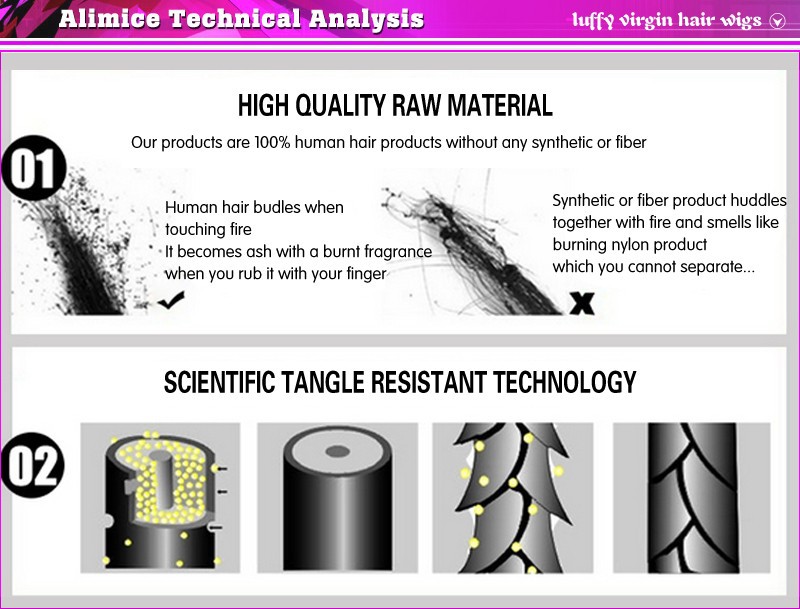 Alimice Technical Analysis

luffy virgin hair wigs

HIGH QUALITY RAW MATERIAL

Our products are 100% human hair products without any synthetic or fiber

01

Human hair budles when touching fire
It becomes ash with a burnt fragrance when you rub it with your finger

Synthetic or fiber product huddles together with fire and smells like burning nylon product which you cannot separate...

SCIENTIFIC TANGLE RESISTANT TECHNOLOGY

02